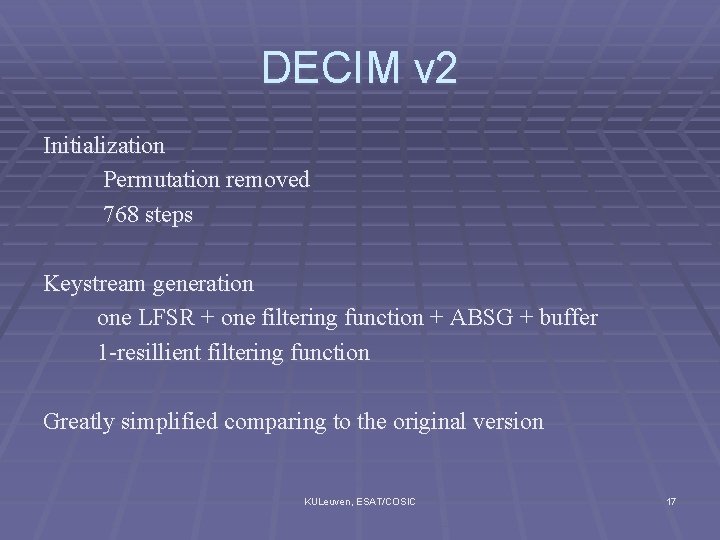 DECIM v2

Initialization
Permutation removed
768 steps

Keystream generation
one LFSR + one filtering function + ABSG + buffer
1-resillient filtering function

Greatly simplified comparing to the original version

KULeuven, ESAT/COSIC

17